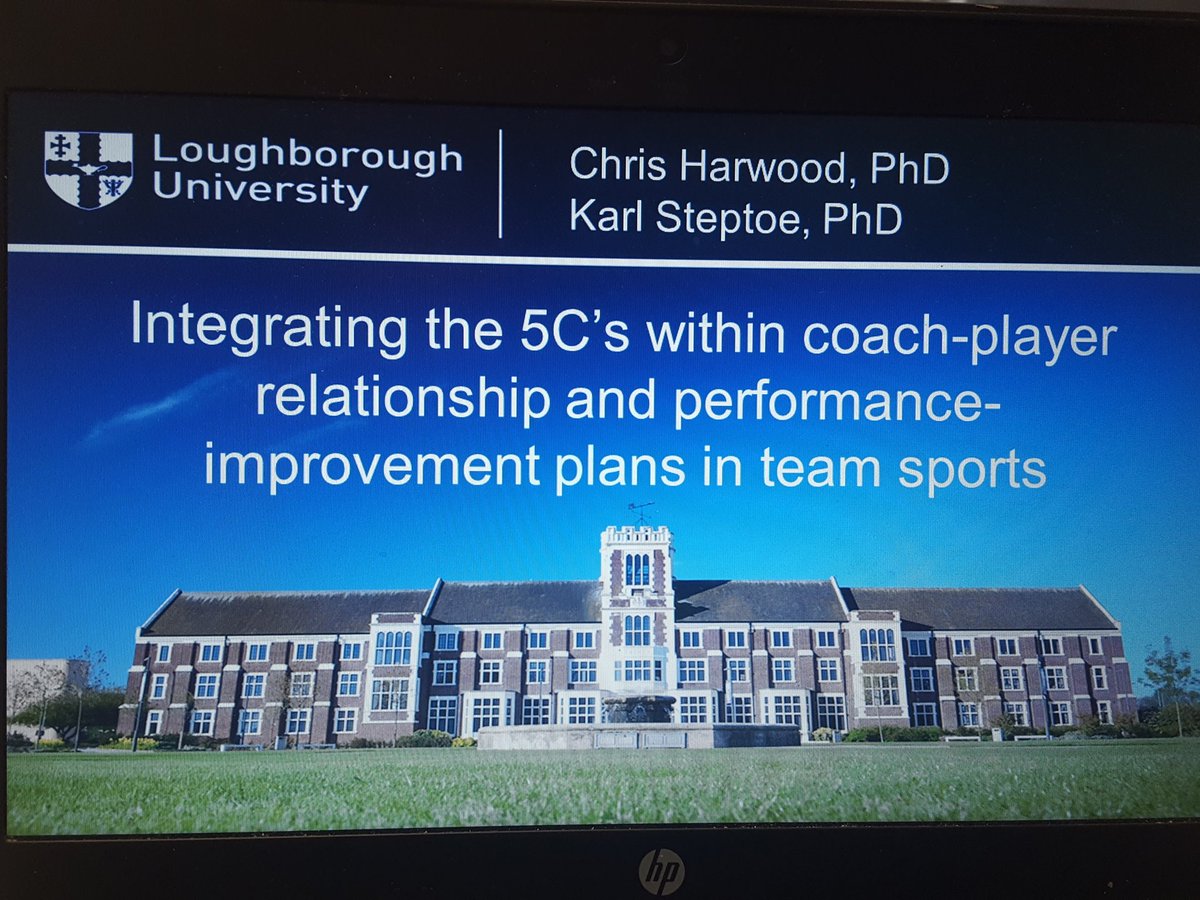 Loughborough University

Chris Harwood, PhD
Karl Steptoe, PhD

Integrating the 5C's within coach-player relationship and performance-improvement plans in team sports

hp